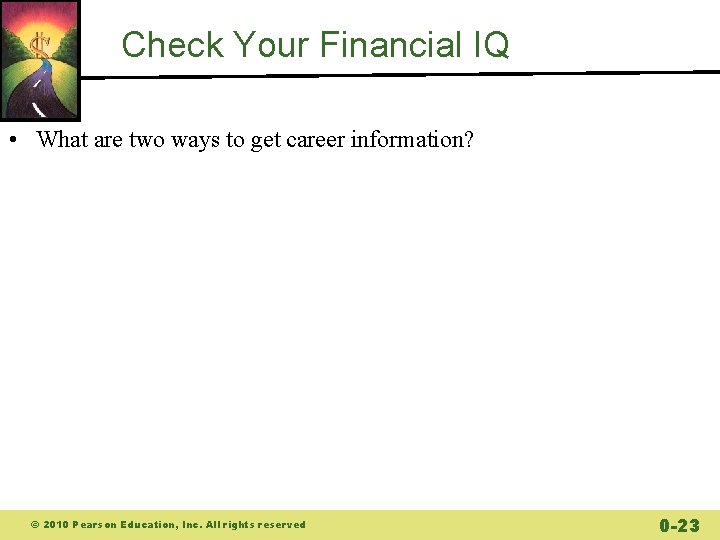 Check Your Financial IQ

• What are two ways to get career information?

© 2010 Pearson Education, Inc. All rights reserved

0-23